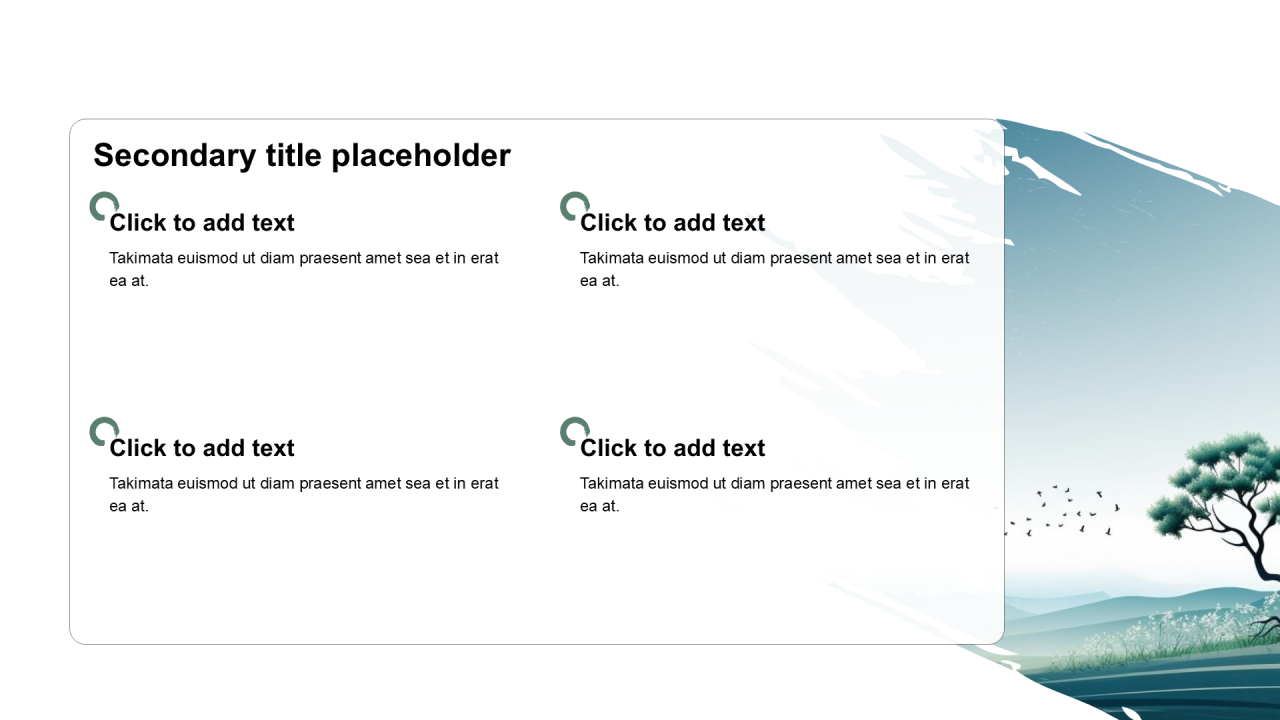 Secondary title placeholder

Click to add text

Takimata euismod ut diam praesent amet sea et in erat ea at.

Click to add text

Takimata euismod ut diam praesent amet sea et in erat ea at.

Click to add text

Takimata euismod ut diam praesent amet sea et in erat ea at.

Click to add text

Takimata euismod ut diam praesent amet sea et in erat ea at.